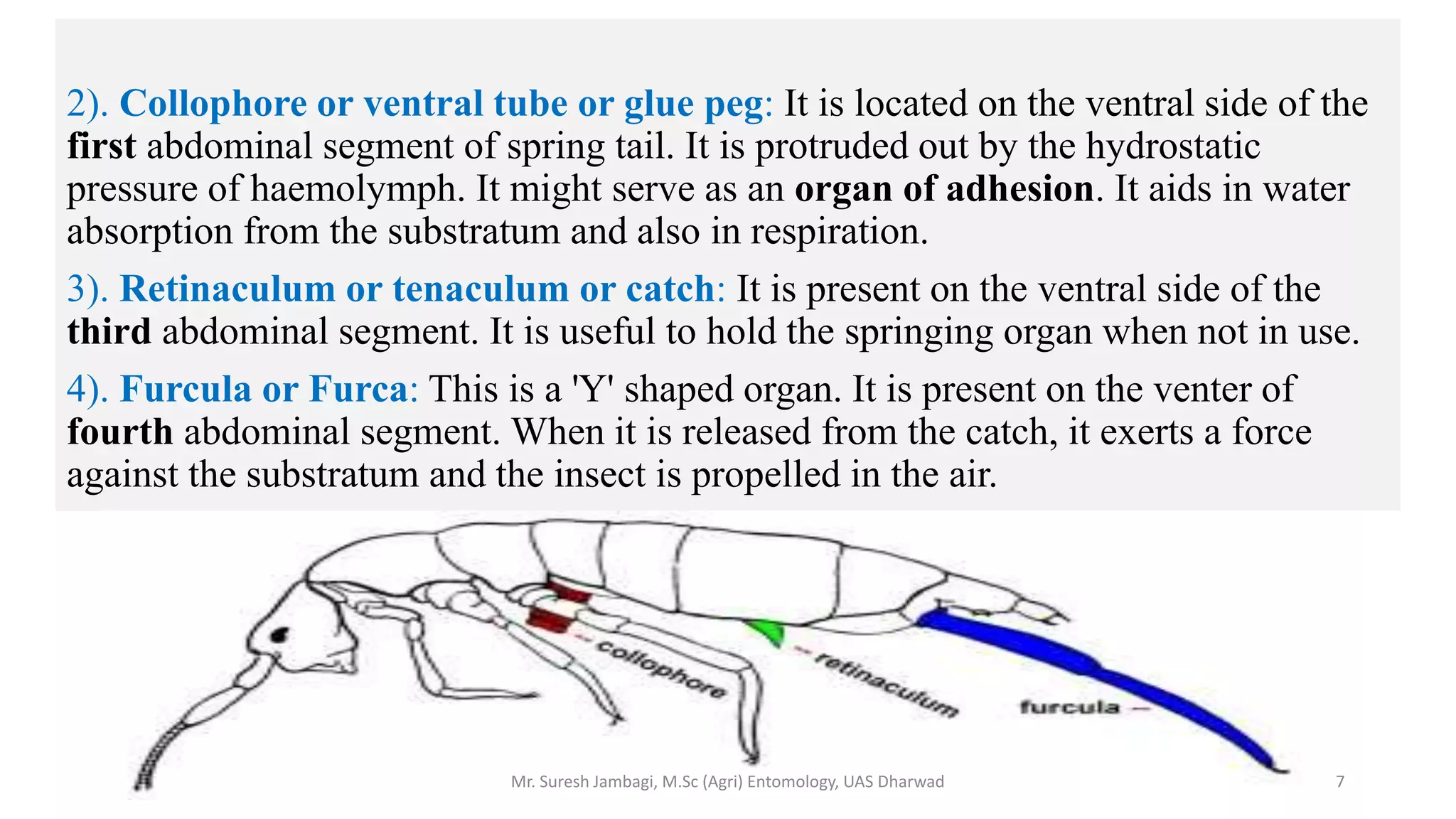 2). Collophore or ventral tube or glue peg: It is located on the ventral side of the first abdominal segment of spring tail. It is protruded out by the hydrostatic pressure of haemolymph. It might serve as an organ of adhesion. It aids in water absorption from the substratum and also in respiration.

3). Retinaculum or tenaculum or catch: It is present on the ventral side of the third abdominal segment. It is useful to hold the springing organ when not in use.

4). Furcula or Furca: This is a 'Y' shaped organ. It is present on the venter of fourth abdominal segment. When it is released from the catch, it exerts a force against the substratum and the insect is propelled in the air.

collophore

retinaculum

furcula

Mr. Suresh Jambagi, M.Sc (Agri) Entomology, UAS Dharwad

7